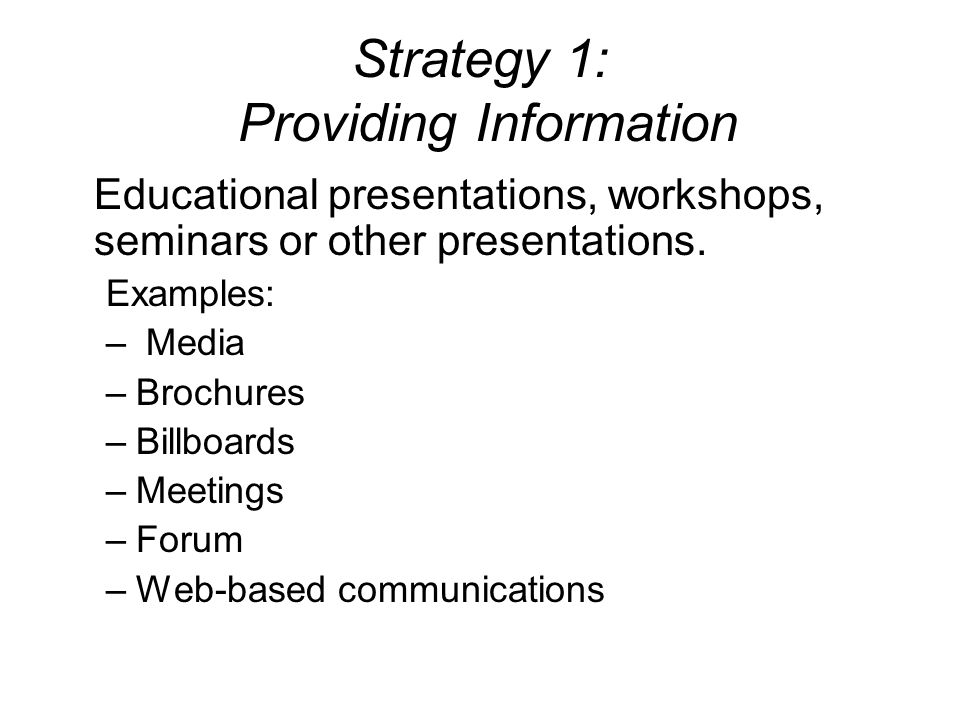 Strategy 1:
Providing Information

Educational presentations, workshops, seminars or other presentations.

Examples:
– Media
– Brochures
– Billboards
– Meetings
– Forum
– Web-based communications